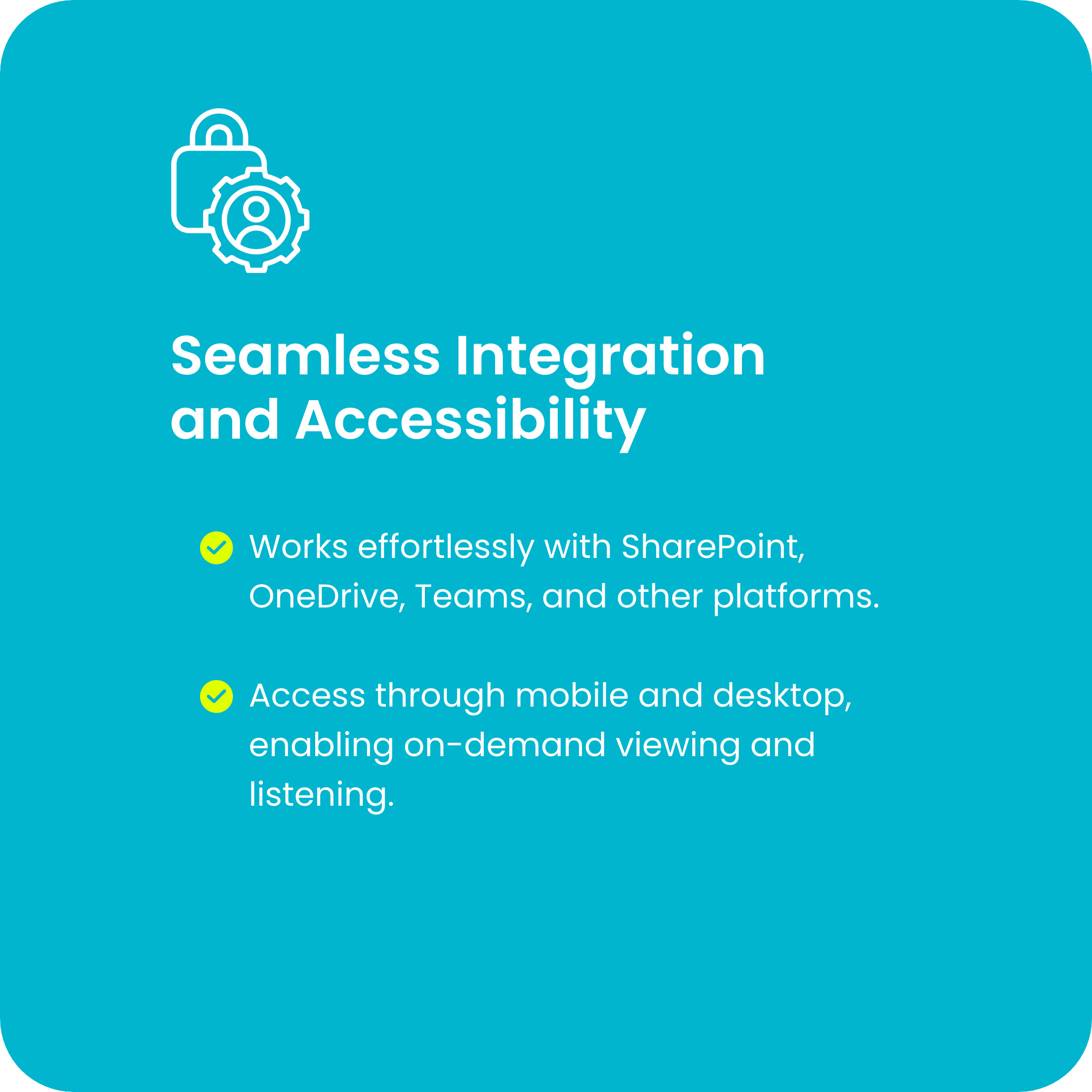 Seamless Integration and Accessibility

Works effortlessly with SharePoint, OneDrive, Teams, and other platforms.

Access through mobile and desktop, enabling on-demand viewing and listening.